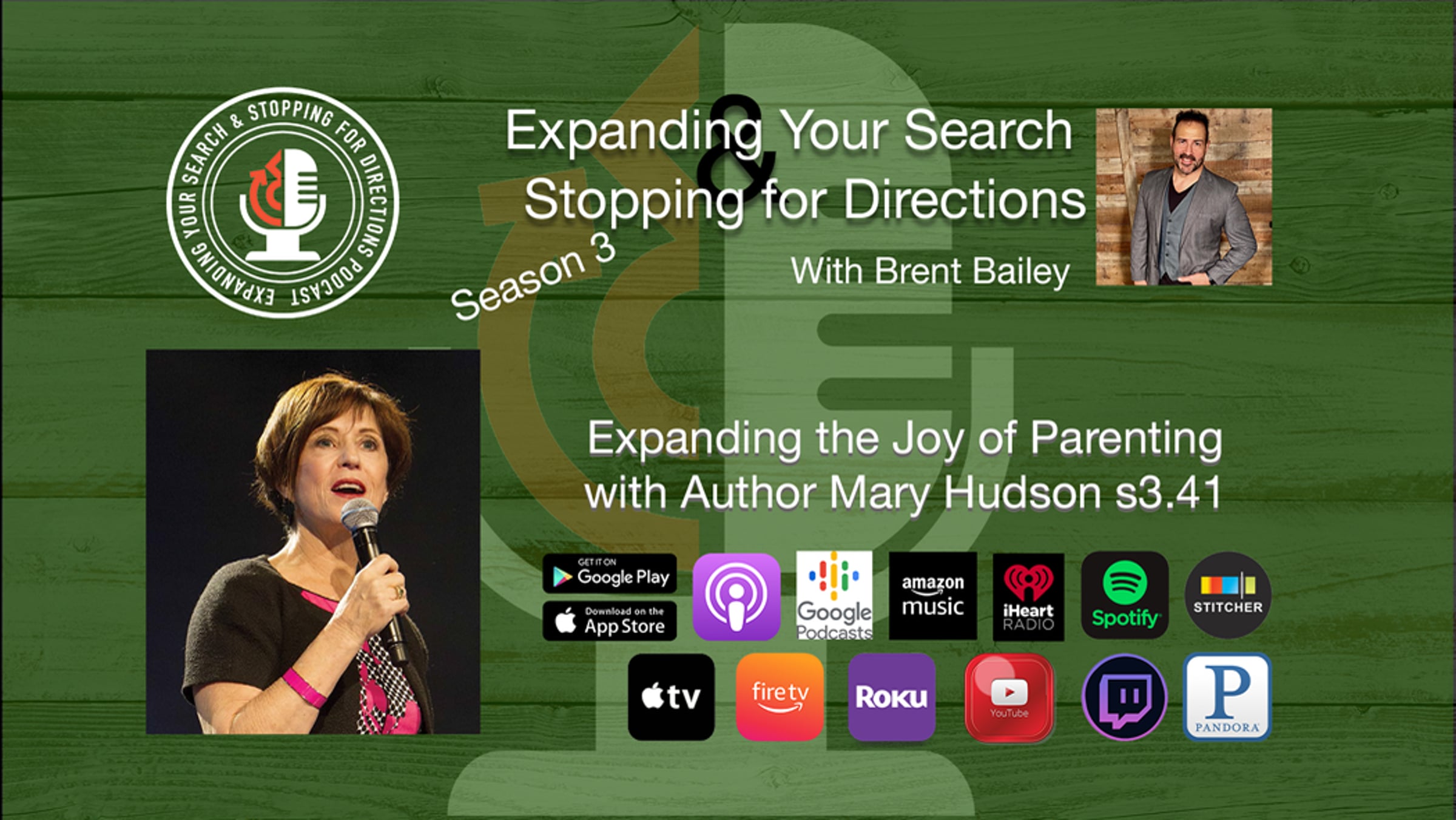 EXPANDING YOUR SEARCH & STOPPING FOR DIRECTIONS PODCAST

Expanding Your Search & Stopping for Directions

Season 3

With Brent Bailey

Expanding the Joy of Parenting with Author Mary Hudson s3.41

GET IT ON Google Play

Download on the App Store

Google Podcasts

amazon music

iHeart RADIO

Spotify

STITCHER

tv

fire tv

Roku

YouTube

PANDORA